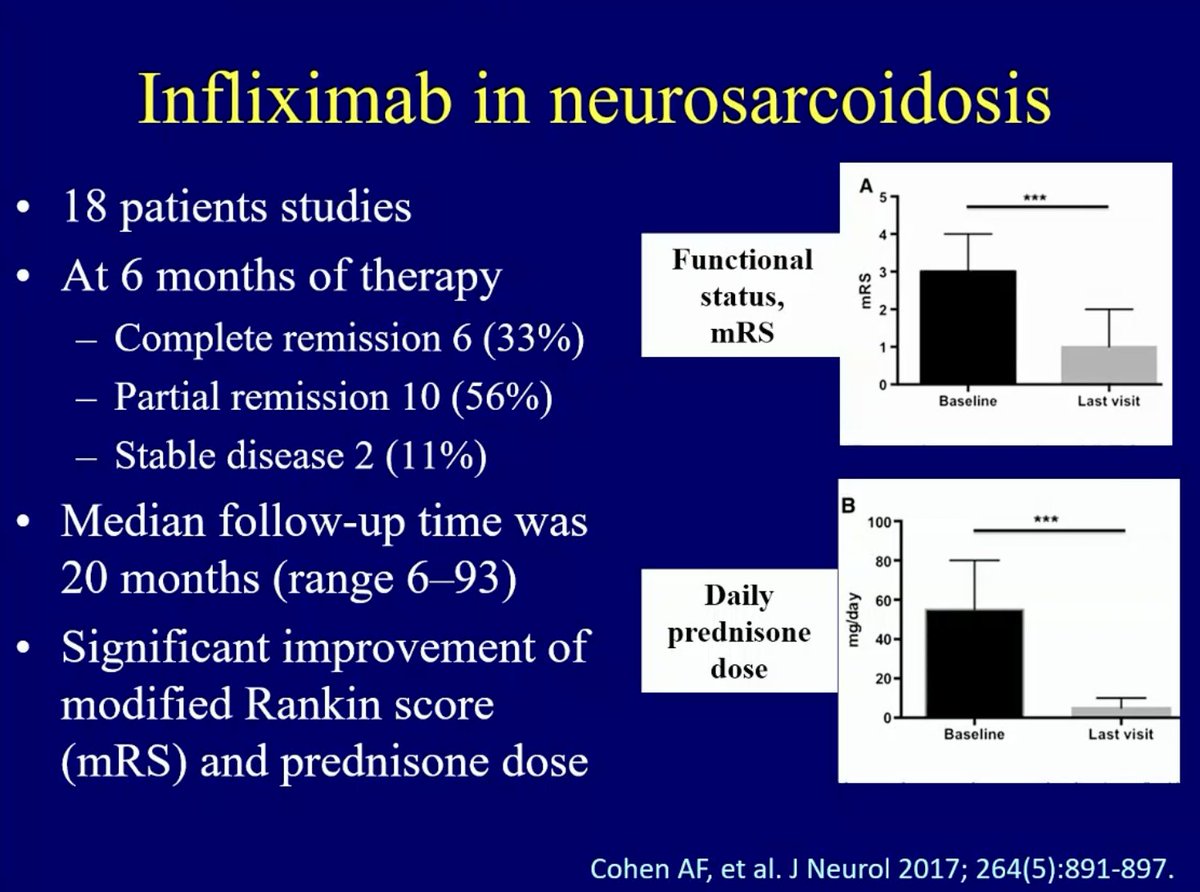 Infliximab in neurosarcoidosis

• 18 patients studies
• At 6 months of therapy
  – Complete remission 6 (33%)
  – Partial remission 10 (56%)
  – Stable disease 2 (11%)
• Median follow-up time was 20 months (range 6–93)
• Significant improvement of modified Rankin score (mRS) and prednisone dose

Functional status, mRS

A
***
mRS
5
4
3
2
1
0
Baseline
Last visit

Daily prednisone dose

B
***
mg/day
100
80
60
40
20
0
Baseline
Last visit

Cohen AF, et al. J Neurol 2017; 264(5):891-897.